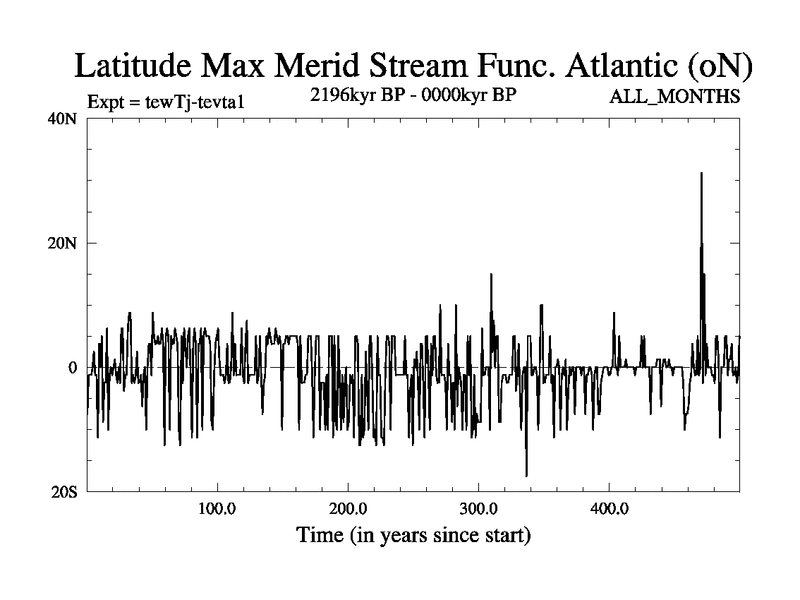 Latitude Max Merid Stream Func. Atlantic (oN)

Expt = tewTj-tevta1

2196kyr BP - 0000kyr BP

ALL_MONTHS

40N

20N

0

20S

100.0

200.0

300.0

400.0

Time (in years since start)